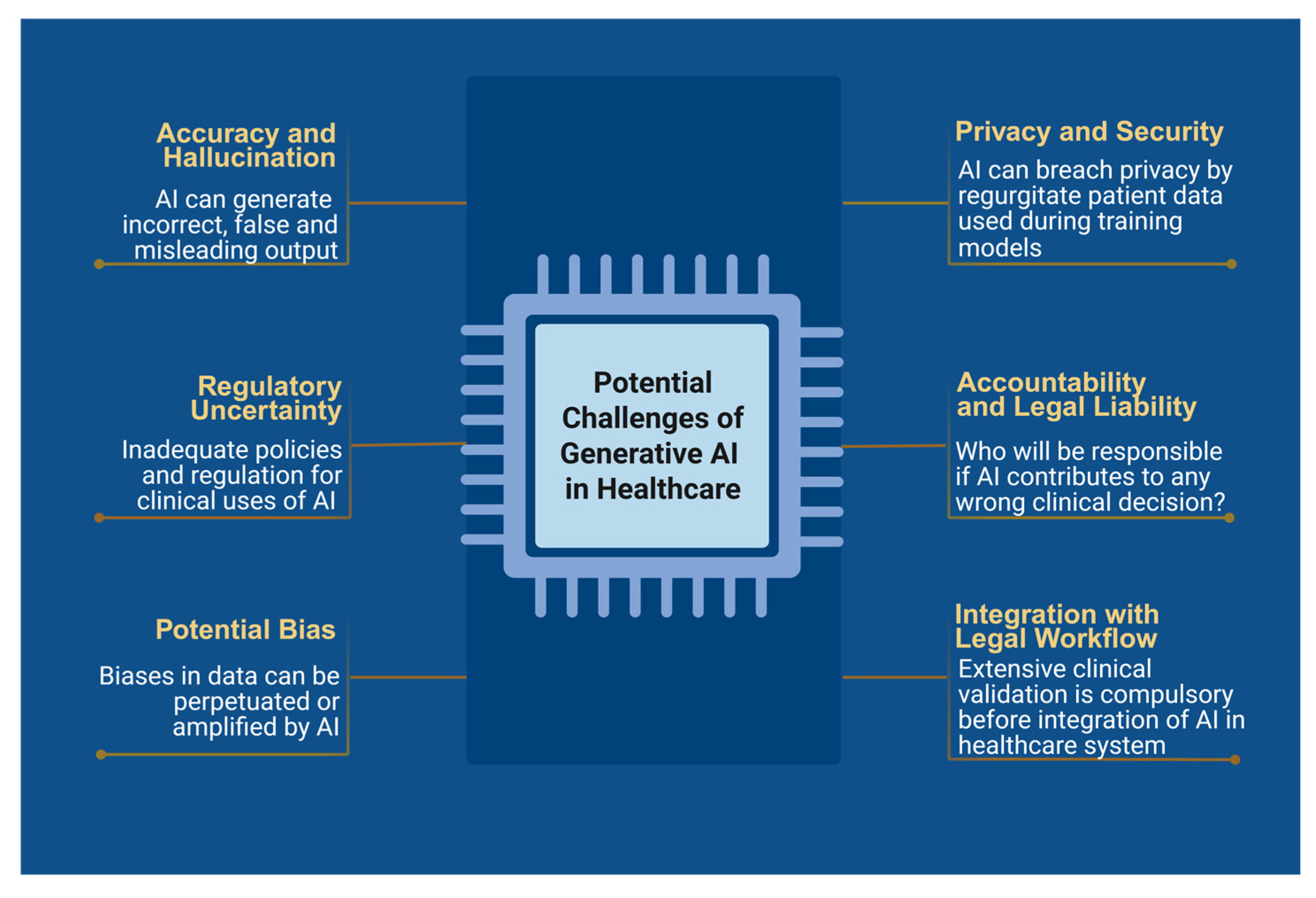 Accuracy and Hallucination

AI can generate incorrect, false and misleading output

Regulatory Uncertainty

Inadequate policies and regulation for clinical uses of AI

Potential Bias

Biases in data can be perpetuated or amplified by AI

Potential Challenges of Generative AI in Healthcare

Privacy and Security

AI can breach privacy by regurgitate patient data used during training models

Accountability and Legal Liability

Who will be responsible if AI contributes to any wrong clinical decision?

Integration with Legal Workflow

Extensive clinical validation is compulsory before integration of AI in healthcare system